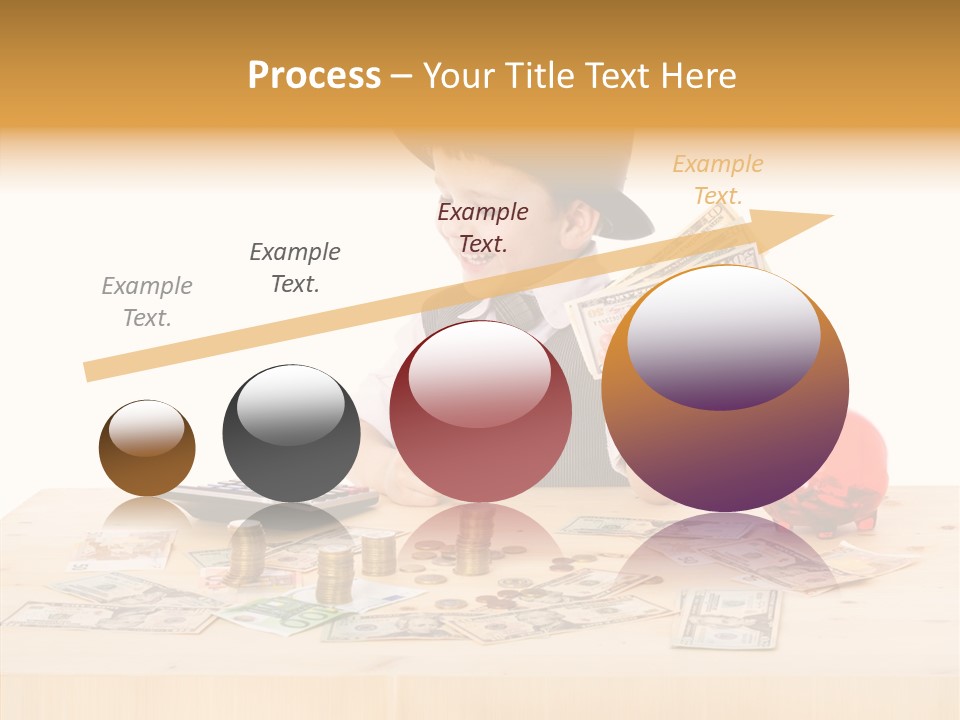 Process – Your Title Text Here

Example Text.

Example Text.

Example Text.

Example Text.